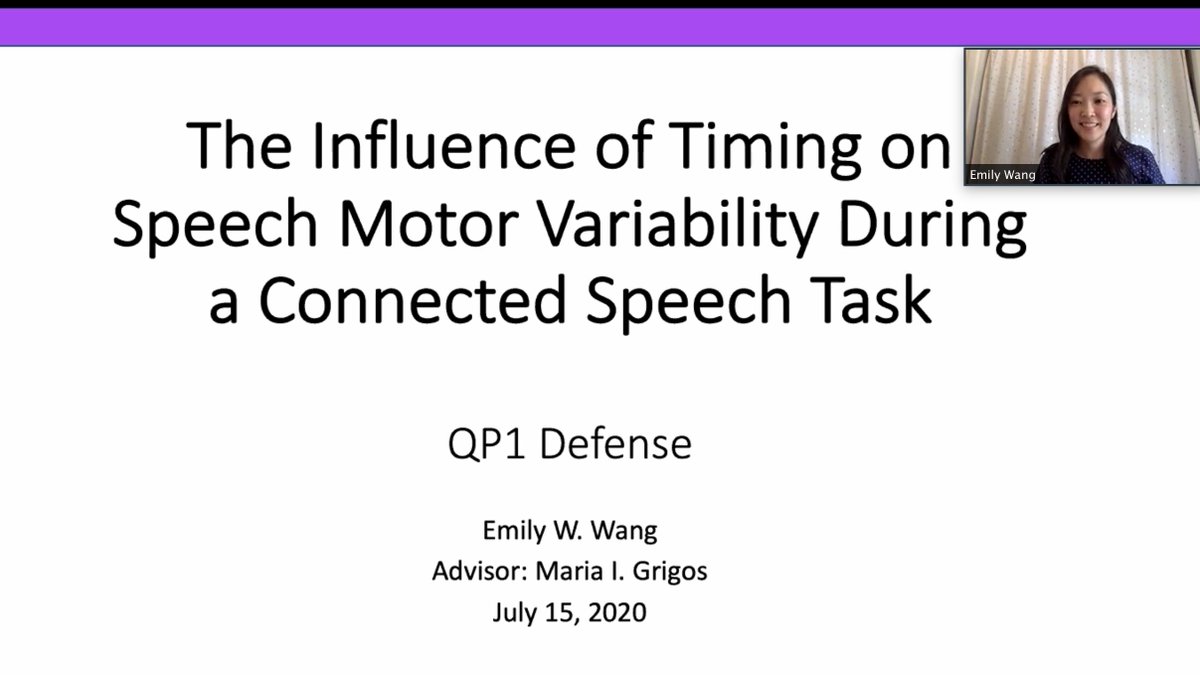 Emily Wang

The Influence of Timing on Speech Motor Variability During a Connected Speech Task

QP1 Defense

Emily W. Wang
Advisor: Maria I. Grigos
July 15, 2020